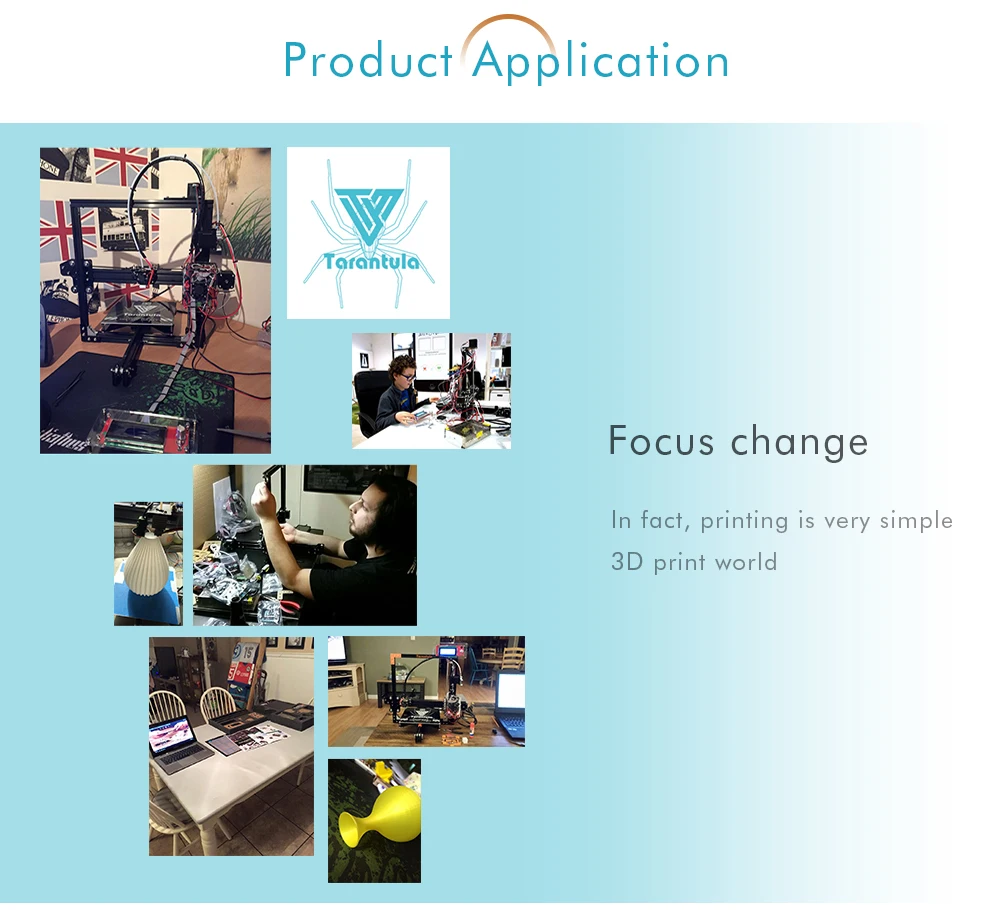 Product Application

Tarantula

Focus change

In fact, printing is very simple
3D print world